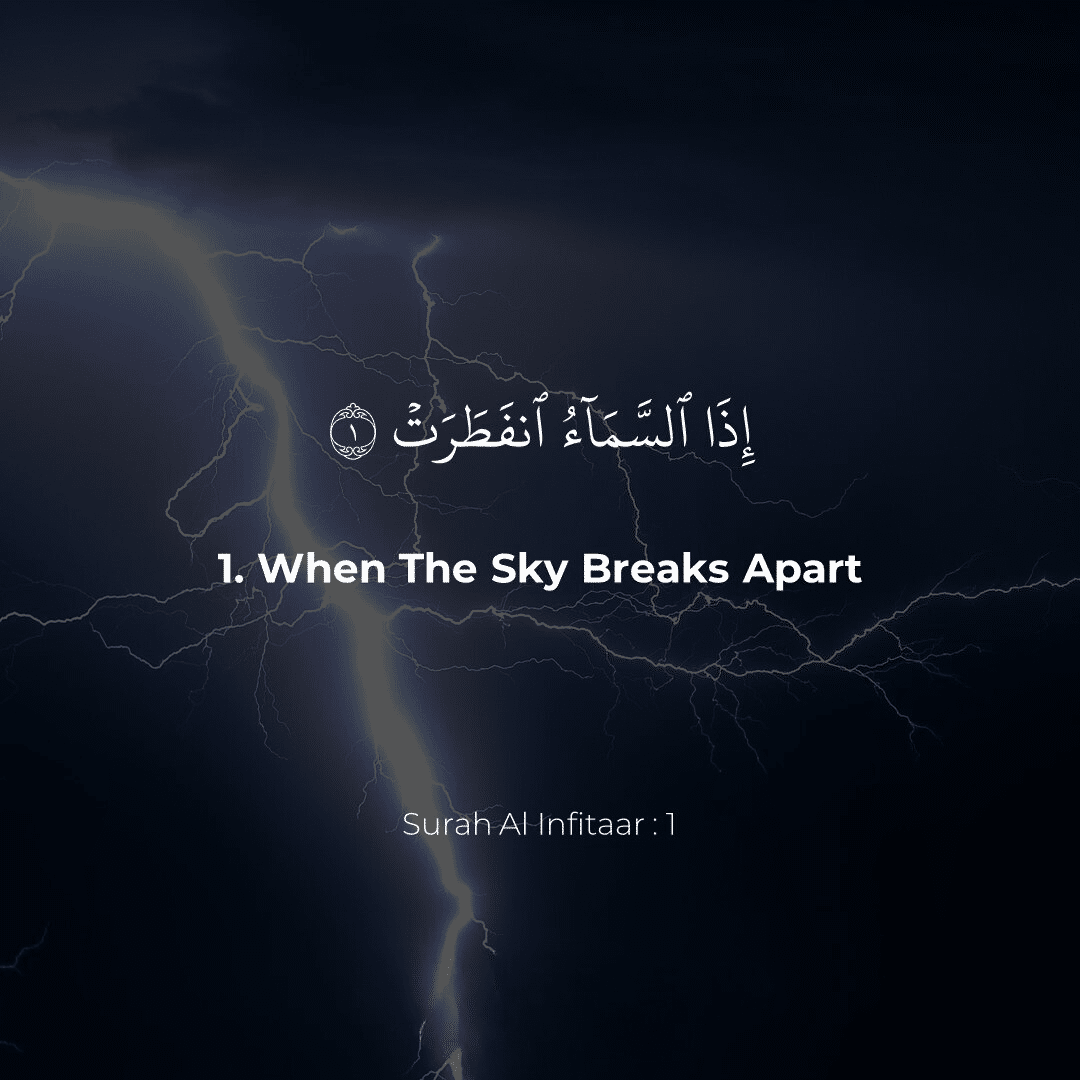 إِذَا ٱلسَّمَآءُ ٱنفَطَرَتۡ ١

1. When The Sky Breaks Apart

Surah Al Infitaar : 1